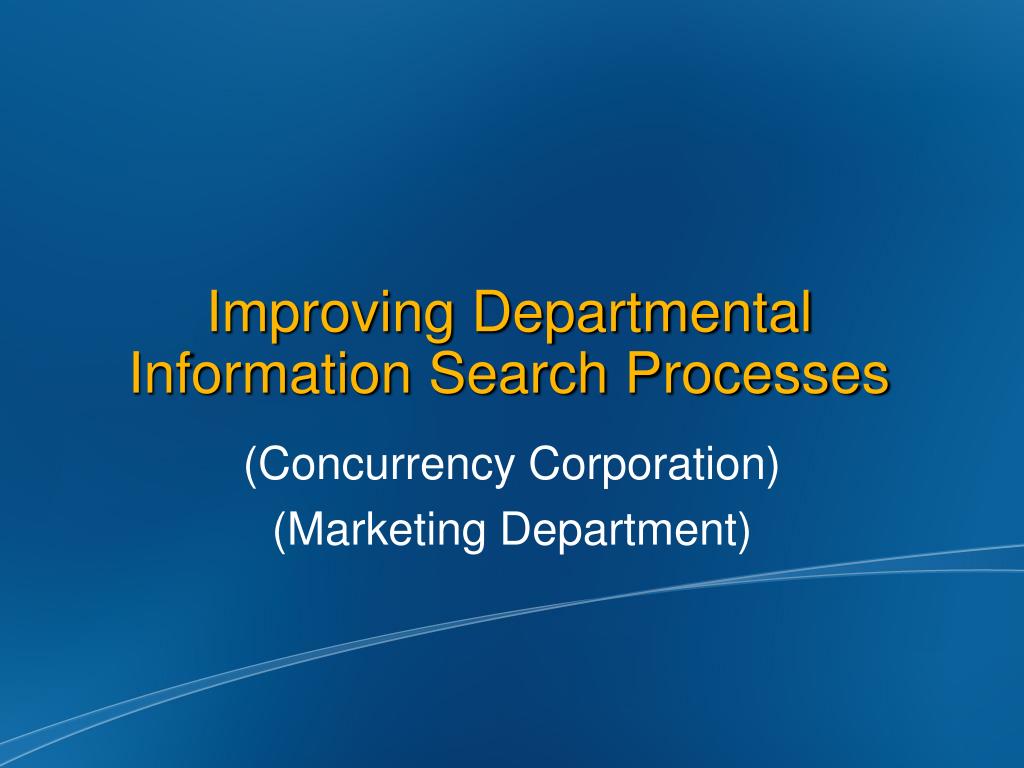 Improving Departmental Information Search Processes

(Concurrency Corporation)

(Marketing Department)